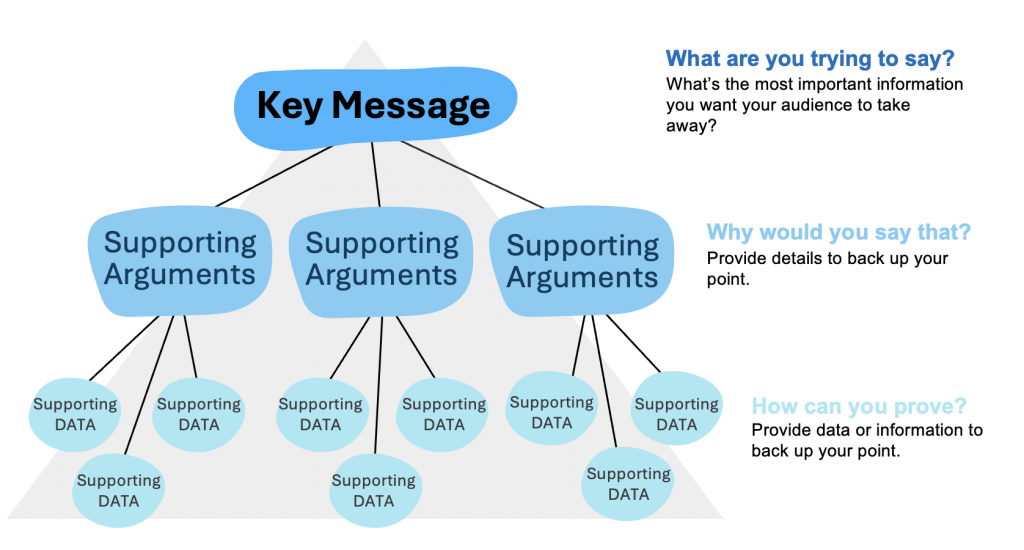 Key Message

What are you trying to say?
What's the most important information you want your audience to take away?

Supporting Arguments

Supporting Arguments

Supporting Arguments

Why would you say that?
Provide details to back up your point.

Supporting DATA

Supporting DATA

Supporting DATA

Supporting DATA

Supporting DATA

Supporting DATA

Supporting DATA

Supporting DATA

Supporting DATA

How can you prove?
Provide data or information to back up your point.